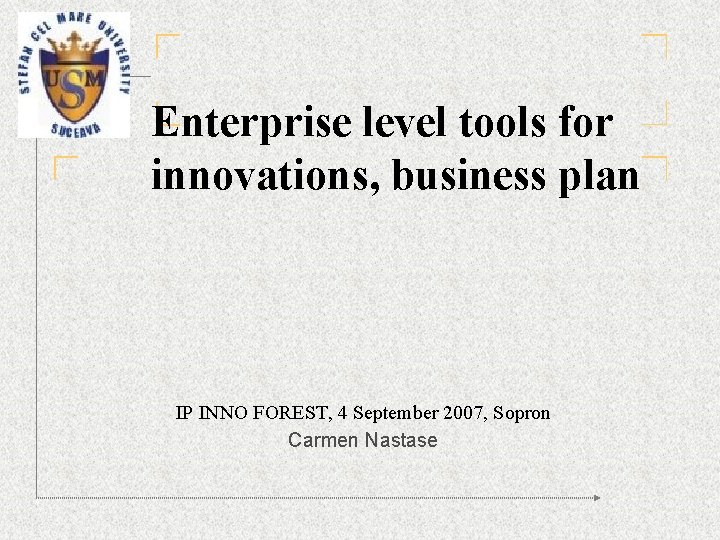 STEFAN CEL MARE UNIVERSITY
USM
SUCEAVA

Enterprise level tools for innovations, business plan

IP INNO FOREST, 4 September 2007, Sopron
Carmen Nastase